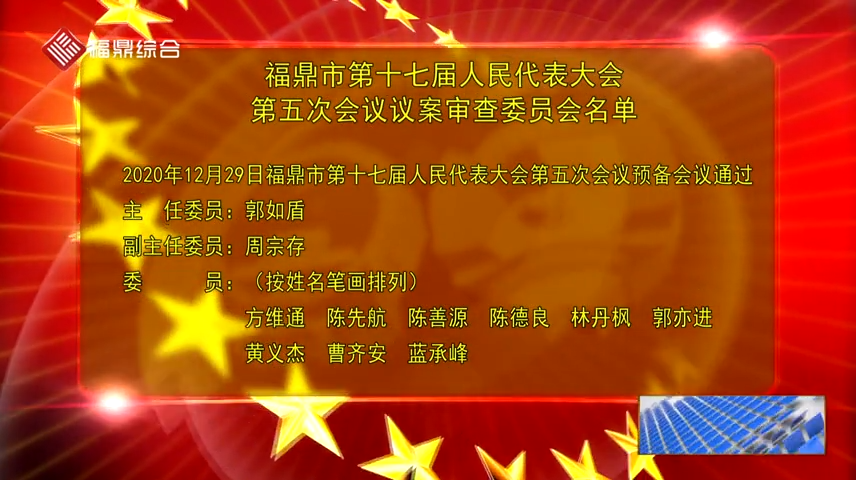 福鼎综合

福鼎市第十七届人民代表大会
第五次会议议案审查委员会名单

2020年12月29日福鼎市第十七届人民代表大会第五次会议预备会议通过

主　任委员：郭如盾

副主任委员：周宗存

委　　员：（按姓名笔画排列）

方维通　陈先航　陈善源　陈德良　林丹枫　郭亦进

黄义杰　曹齐安　蓝承峰